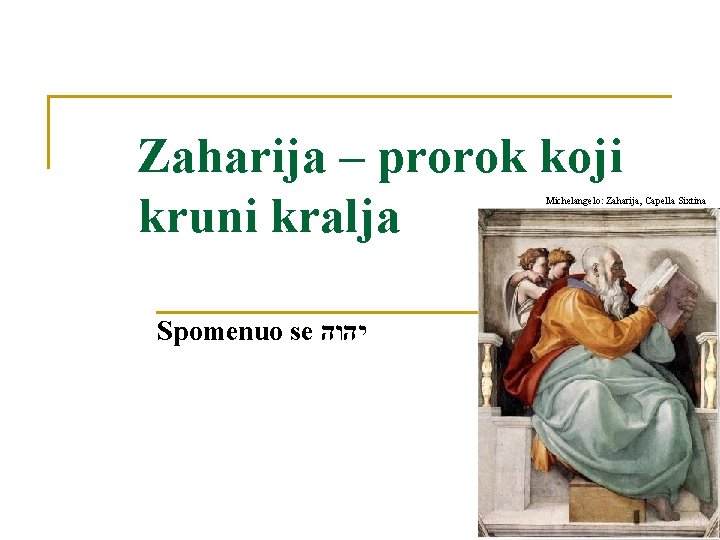 Zaharija – prorok koji kruni kralja

Michelangelo: Zaharija, Capella Sixtina

Spomenuo se יהוה